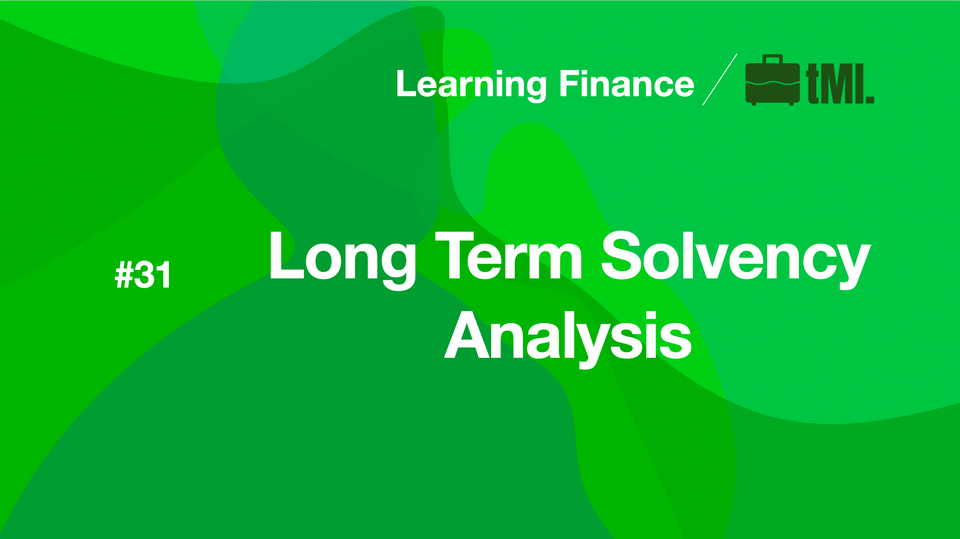 Learning Finance / tMI.

#31

Long Term Solvency Analysis